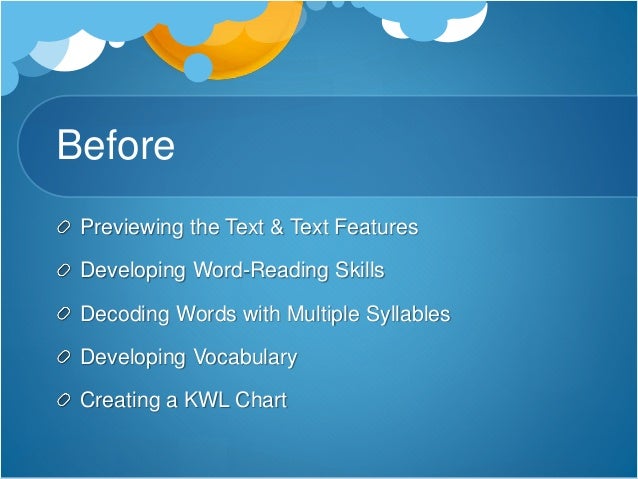 Before

Previewing the Text & Text Features

Developing Word-Reading Skills

Decoding Words with Multiple Syllables

Developing Vocabulary

Creating a KWL Chart